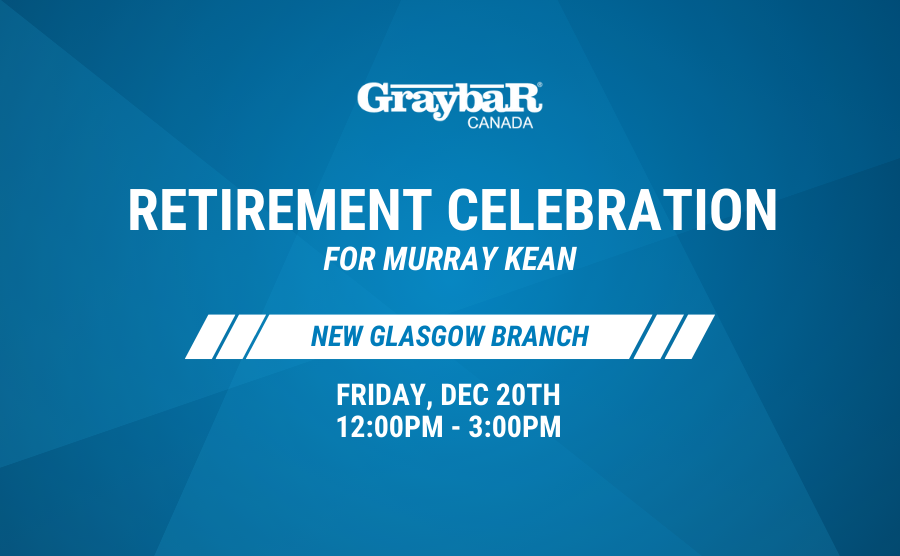 GraybaR®
CANADA

RETIREMENT CELEBRATION
FOR MURRAY KEAN

NEW GLASGOW BRANCH

FRIDAY, DEC 20TH
12:00PM - 3:00PM